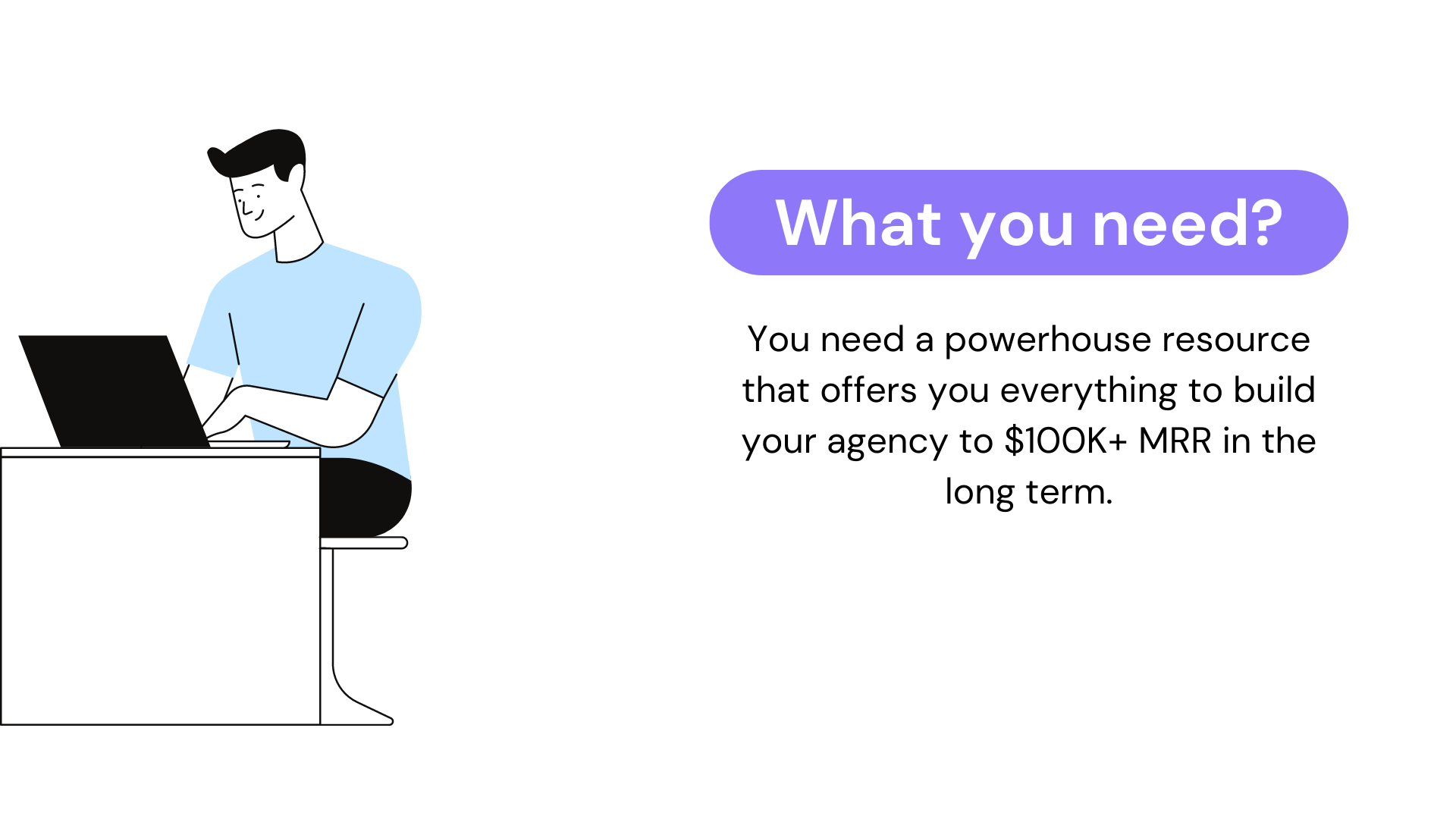 What you need?

You need a powerhouse resource that offers you everything to build your agency to \$100K+ MRR in the long term.